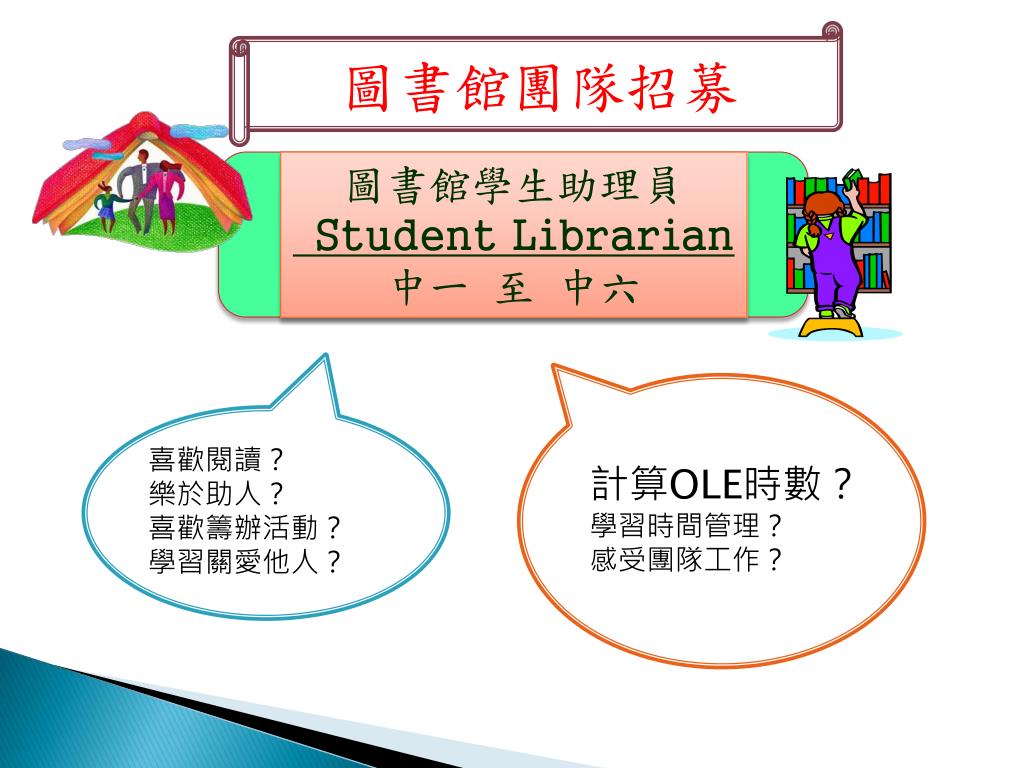 圖書館團隊招募

圖書館學生助理員
Student Librarian
中一 至 中六

喜歡閱讀？
樂於助人？
喜歡籌辦活動？
學習關愛他人？

計算OLE時數？
學習時間管理？
感受團隊工作？